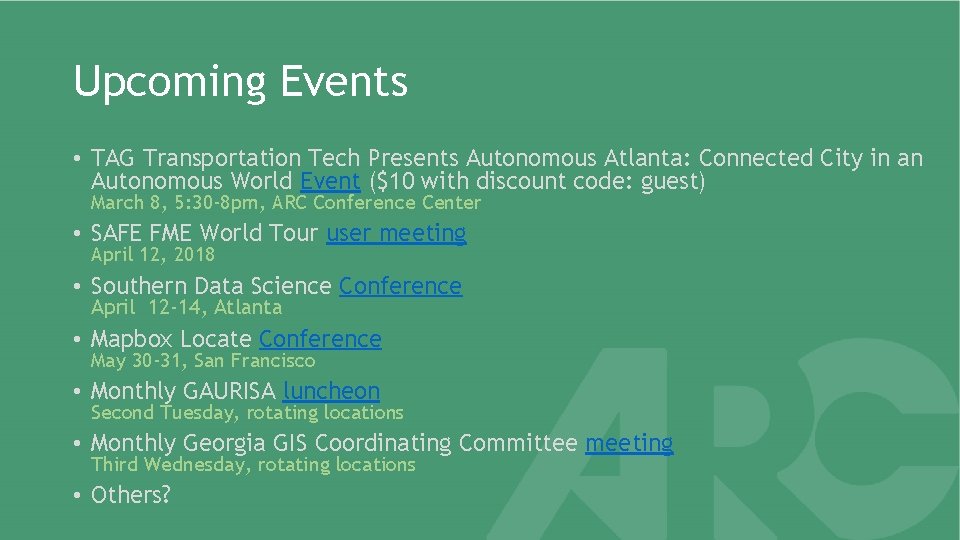 Upcoming Events

• TAG Transportation Tech Presents Autonomous Atlanta: Connected City in an Autonomous World Event ($10 with discount code: guest)
March 8, 5:30-8pm, ARC Conference Center
• SAFE FME World Tour user meeting
April 12, 2018
• Southern Data Science Conference
April 12-14, Atlanta
• Mapbox Locate Conference
May 30-31, San Francisco
• Monthly GAURISA luncheon
Second Tuesday, rotating locations
• Monthly Georgia GIS Coordinating Committee meeting
Third Wednesday, rotating locations
• Others?

ARC